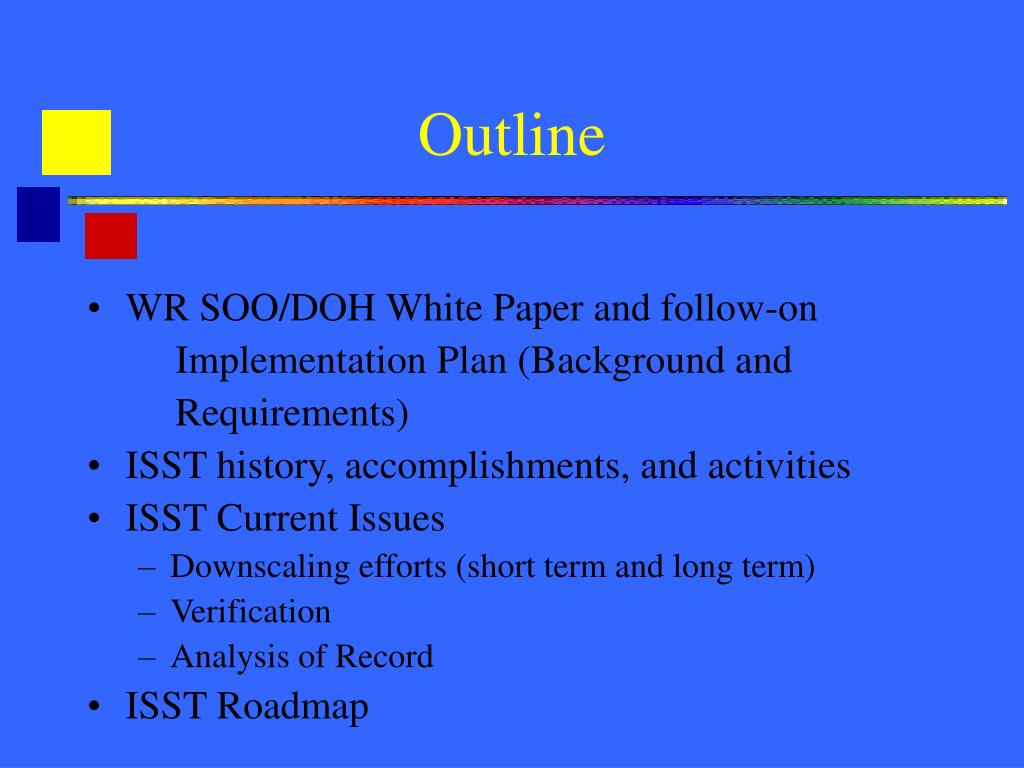 Outline

• WR SOO/DOH White Paper and follow-on Implementation Plan (Background and Requirements)
• ISST history, accomplishments, and activities
• ISST Current Issues
 – Downscaling efforts (short term and long term)
 – Verification
 – Analysis of Record
• ISST Roadmap